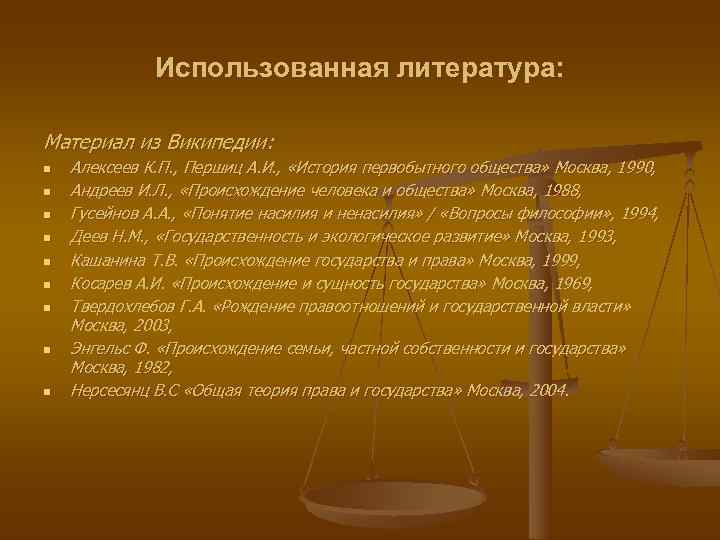 Использованная литература:

Материал из Википедии:

- Алексеев К.П., Першиц А.И., «История первобытного общества» Москва, 1990,
- Андреев И.Л., «Происхождение человека и общества» Москва, 1988,
- Гусейнов А.А., «Понятие насилия и ненасилия» / «Вопросы философии», 1994,
- Деев Н.М., «Государственность и экологическое развитие» Москва, 1993,
- Кашанина Т.В. «Происхождение государства и права» Москва, 1999,
- Косарев А.И. «Происхождение и сущность государства» Москва, 1969,
- Твердохлебов Г.А. «Рождение правоотношений и государственной власти» Москва, 2003,
- Энгельс Ф. «Происхождение семьи, частной собственности и государства» Москва, 1982,
- Нерсесянц В.С «Общая теория права и государства» Москва, 2004.